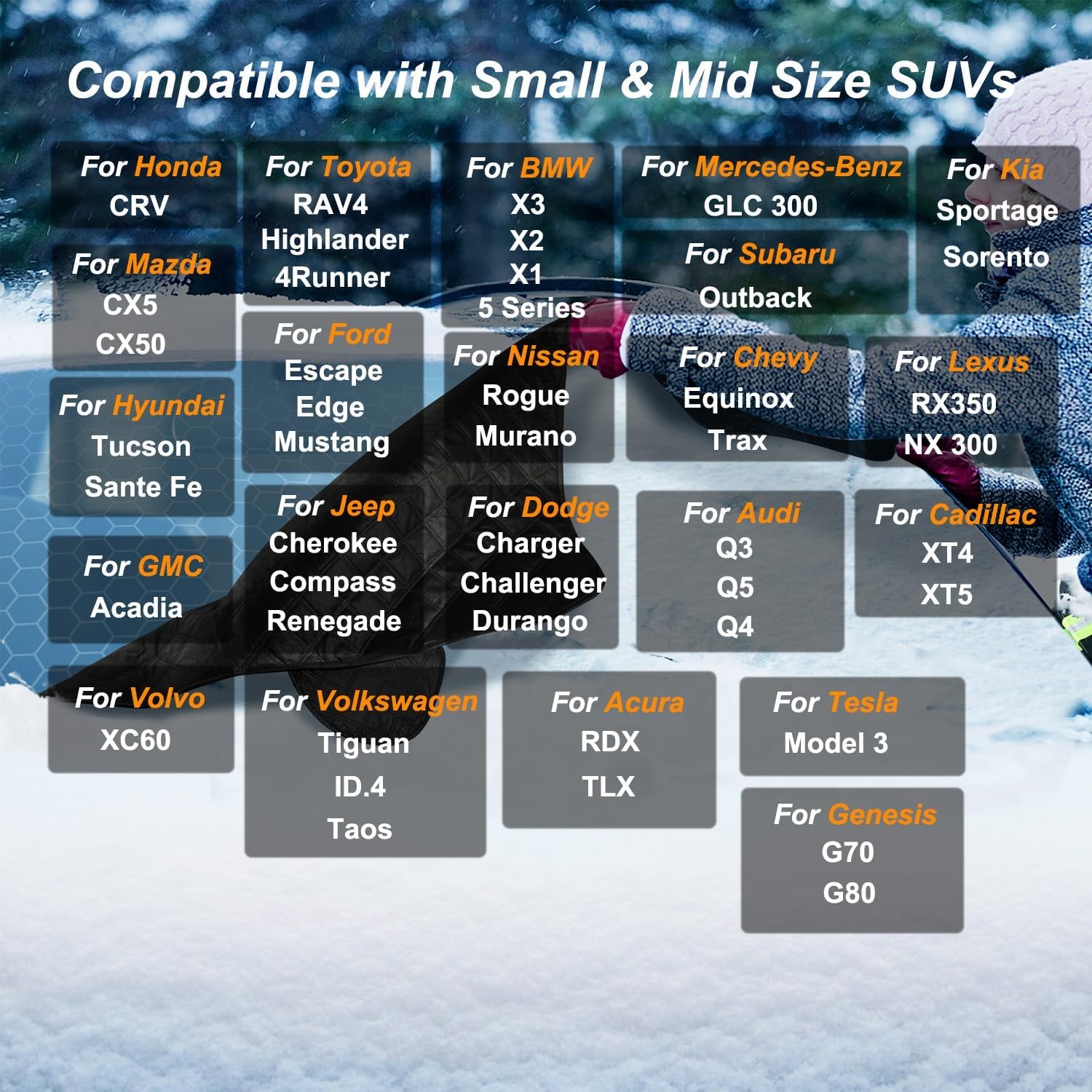 Compatible with Small & Mid Size SUVs

For Honda
CRV

For Mazda
CX5
CX50

For Hyundai
Tucson
Sante Fe

For GMC
Acadia

For Volvo
XC60

For Toyota
RAV4
Highlander
4Runner

For Ford
Escape
Edge
Mustang

For Jeep
Cherokee
Compass
Renegade

For Volkswagen
Tiguan
ID.4
Taos

For BMW
X3
X2
X1
5 Series

For Nissan
Rogue
Murano

For Dodge
Charger
Challenger
Durango

For Acura
RDX
TLX

For Mercedes-Benz
GLC 300

For Subaru
Outback

For Chevy
Equinox
Trax

For Audi
Q3
Q5
Q4

For Tesla
Model 3

For Genesis
G70
G80

For Kia
Sportage
Sorento

For Lexus
RX350
NX 300

For Cadillac
XT4
XT5